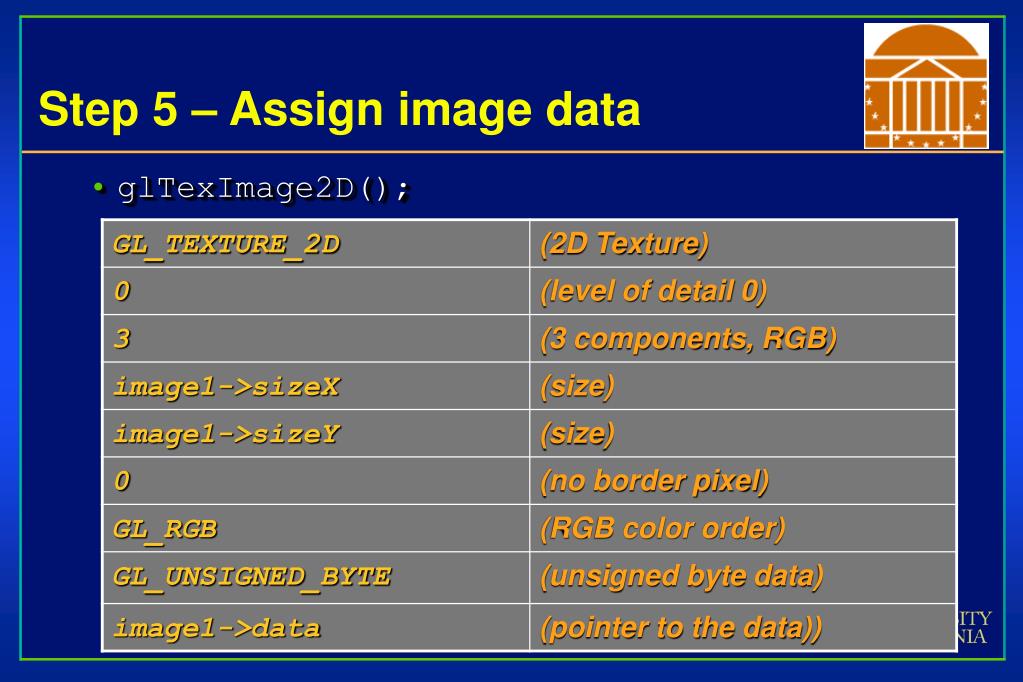 Step 5 – Assign image data

• glTexImage2D();

| GL_TEXTURE_2D | (2D Texture) |
|---|---|
| 0 | (level of detail 0) |
| 3 | (3 components, RGB) |
| image1->sizeX | (size) |
| image1->sizeY | (size) |
| 0 | (no border pixel) |
| GL_RGB | (RGB color order) |
| GL_UNSIGNED_BYTE | (unsigned byte data) |
| image1->data | (pointer to the data)) |

ITY
NIA